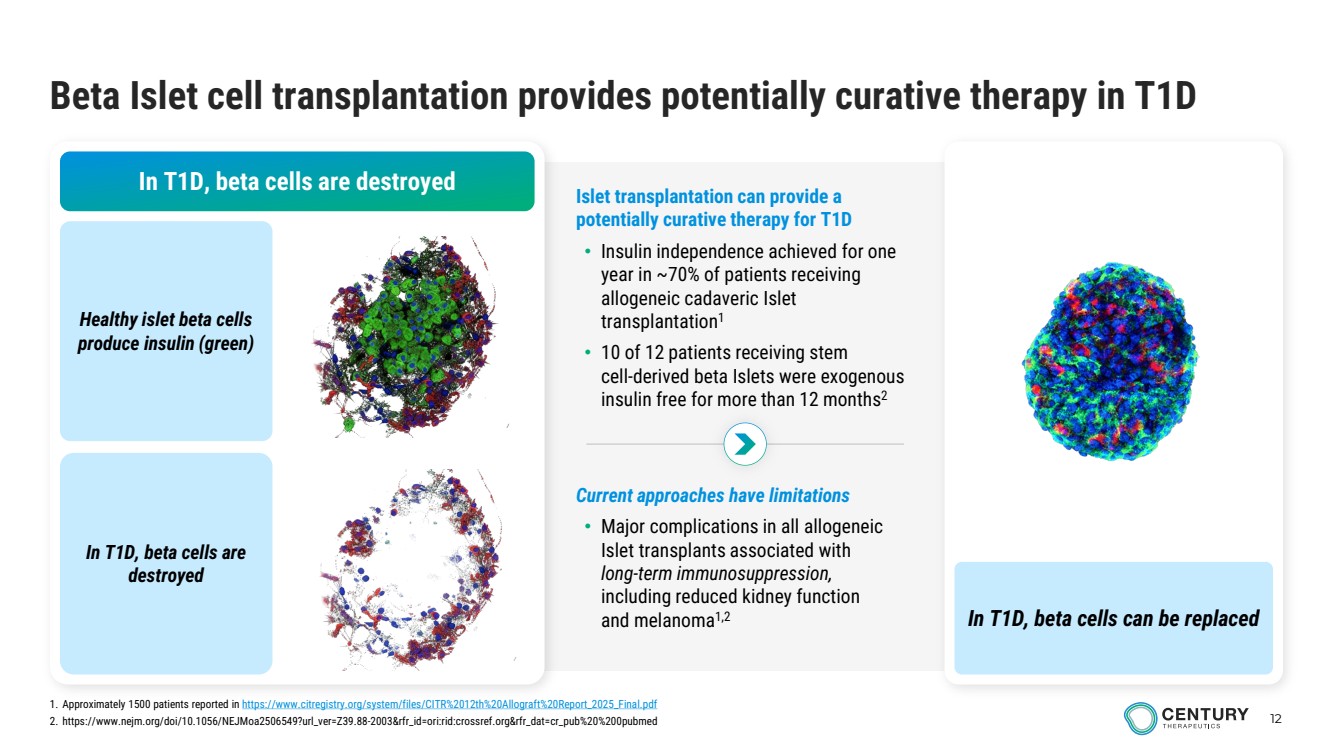 Beta Islet cell transplantation provides potentially curative therapy in T1D

In T1D, beta cells are destroyed

Healthy islet beta cells produce insulin (green)

In T1D, beta cells are destroyed

Islet transplantation can provide a potentially curative therapy for T1D

• Insulin independence achieved for one year in ~70% of patients receiving allogeneic cadaveric Islet transplantation$^1$

• 10 of 12 patients receiving stem cell-derived beta Islets were exogenous insulin free for more than 12 months$^2$

Current approaches have limitations

• Major complications in all allogeneic Islet transplants associated with long-term immunosuppression, including reduced kidney function and melanoma$^{1,2}$

In T1D, beta cells can be replaced

1. Approximately 1500 patients reported in https://www.citregistry.org/system/files/CITR%2012th%20Allograft%20Report_2025_Final.pdf
2. https://www.nejm.org/doi/10.1056/NEJMoa2506549?url_ver=Z39.88-2003&rfr_id=ori:rid:crossref.org&rfr_dat=cr_pub%20%200pubmed

CENTURY THERAPEUTICS 12